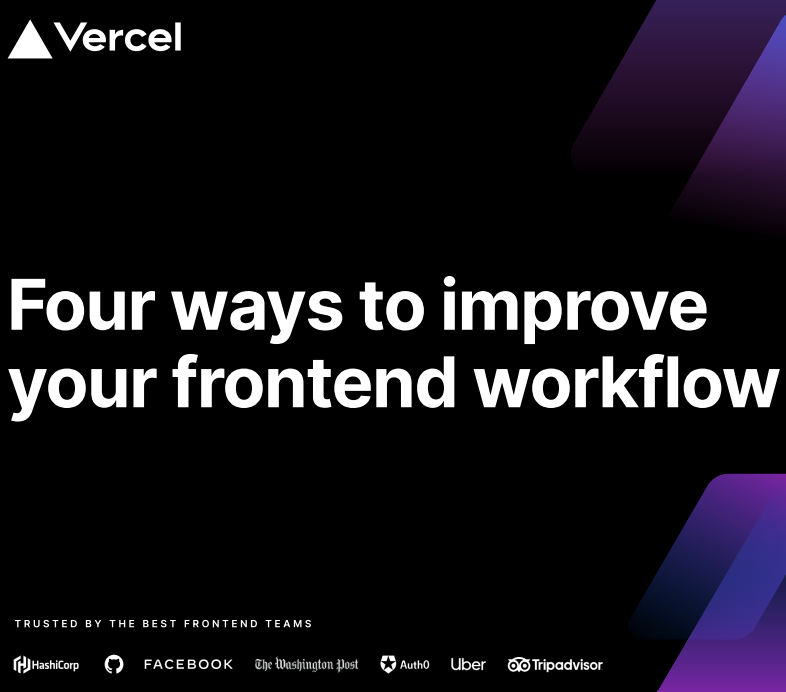 Vercel

Four ways to improve your frontend workflow

TRUSTED BY THE BEST FRONTEND TEAMS

HashiCorp FACEBOOK The Washington Post Auth0 Uber Tripadvisor